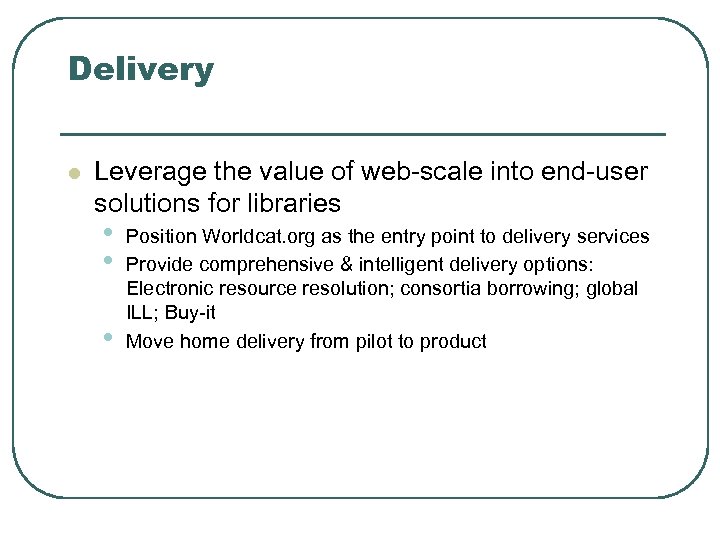 Delivery

- Leverage the value of web-scale into end-user solutions for libraries
  - Position Worldcat.org as the entry point to delivery services
  - Provide comprehensive & intelligent delivery options: Electronic resource resolution; consortia borrowing; global ILL; Buy-it
  - Move home delivery from pilot to product